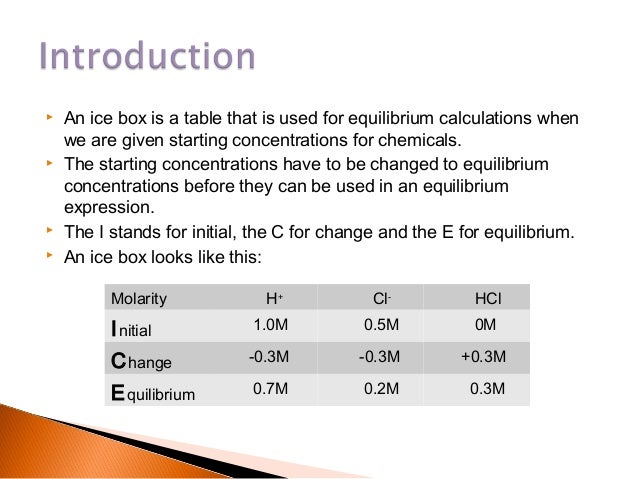 Introduction

An ice box is a table that is used for equilibrium calculations when we are given starting concentrations for chemicals.

The starting concentrations have to be changed to equilibrium concentrations before they can be used in an equilibrium expression.

The I stands for initial, the C for change and the E for equilibrium.

An ice box looks like this:

| Molarity | $H^+$ | $Cl^-$ | HCl |
|---|---|---|---|
| Initial | 1.0M | 0.5M | 0M |
| Change | -0.3M | -0.3M | +0.3M |
| Equilibrium | 0.7M | 0.2M | 0.3M |